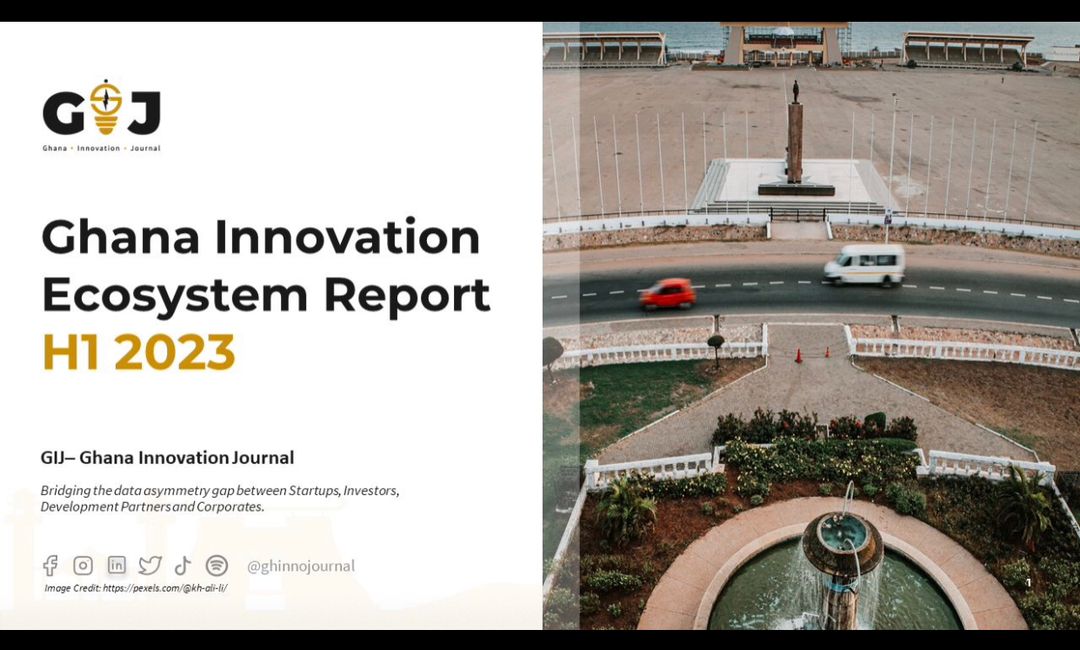 GIJ
Ghana • Innovation • Journal

Ghana Innovation Ecosystem Report
H1 2023

GIJ– Ghana Innovation Journal

Bridging the data asymmetry gap between Startups, Investors, Development Partners and Corporates.

@ghinnojournal

Image Credit: https://pexels.com/@kh-ali-li/

1